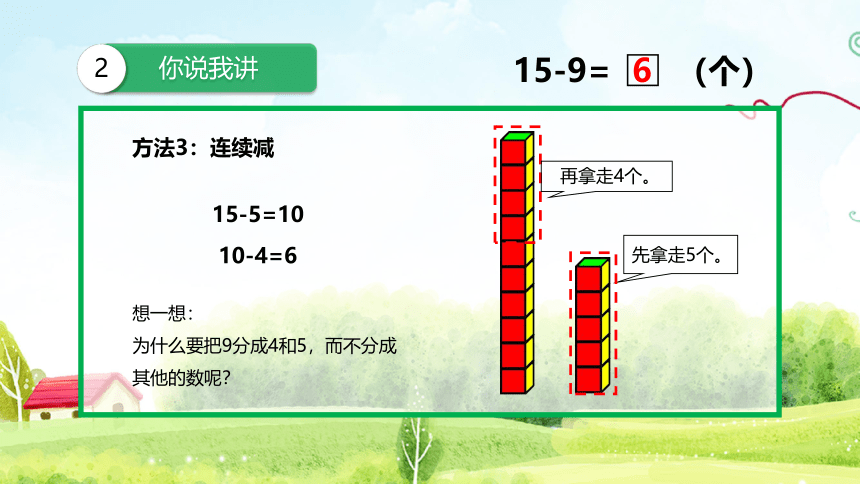 2 你说我讲

15-9= 6 (个)

方法3：连续减

15-5=10

10-4=6

想一想：

为什么要把9分成4和5，而不分成其他的数呢？

再拿走4个。

先拿走5个。